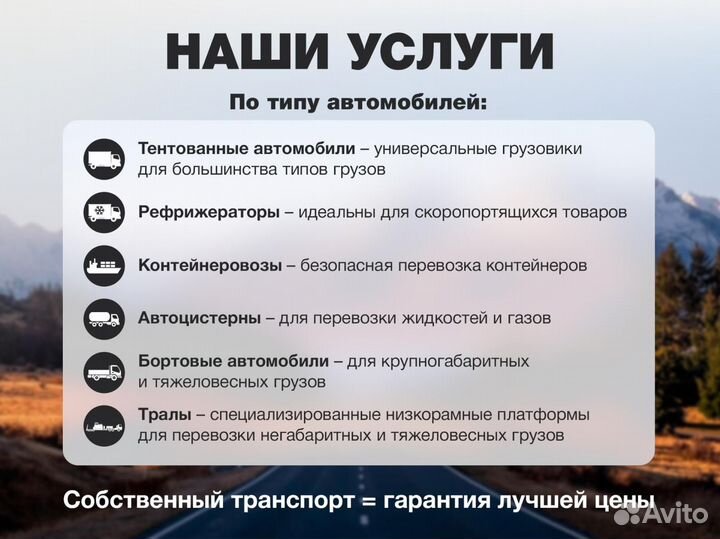 НАШИ УСЛУГИ

По типу автомобилей:

Тентованные автомобили – универсальные грузовики для большинства типов грузов

Рефрижераторы – идеальны для скоропортящихся товаров

Контейнеровозы – безопасная перевозка контейнеров

Автоцистерны – для перевозки жидкостей и газов

Бортовые автомобили – для крупногабаритных и тяжеловесных грузов

Тралы – специализированные низкорамные платформы для перевозки негабаритных и тяжеловесных грузов

Собственный транспорт = гарантия лучшей цены

Avito